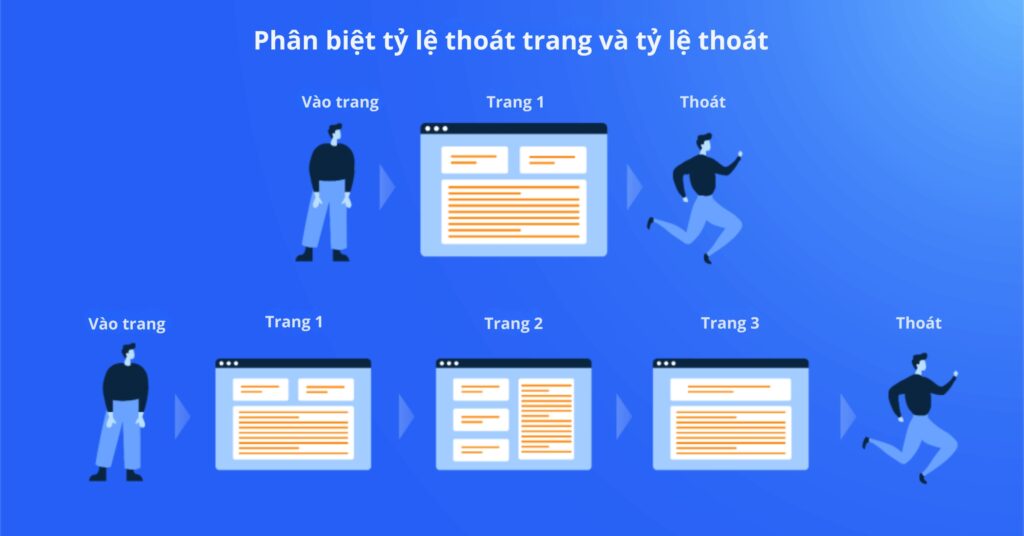 Phân biệt tỷ lệ thoát trang và tỷ lệ thoát

Vào trang
Trang 1
Thoát

Vào trang
Trang 1
Trang 2
Trang 3
Thoát